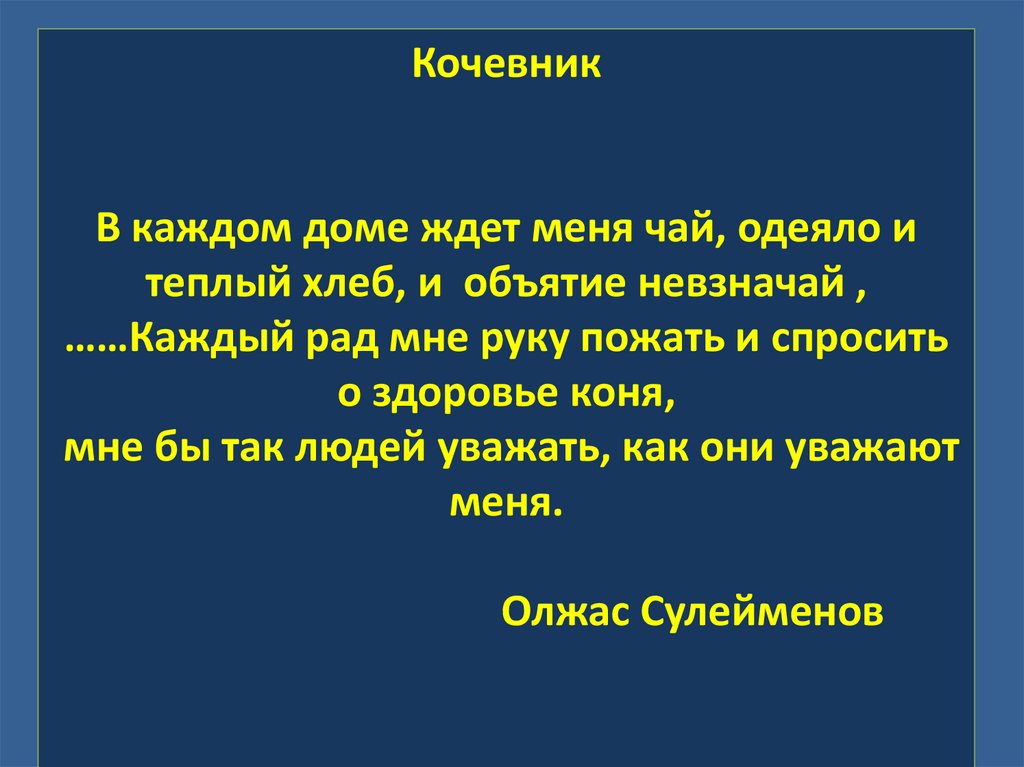 Кочевник

В каждом доме ждет меня чай, одеяло и теплый хлеб, и объятие невзначай ,
……Каждый рад мне руку пожать и спросить о здоровье коня,
мне бы так людей уважать, как они уважают меня.

Олжас Сулейменов